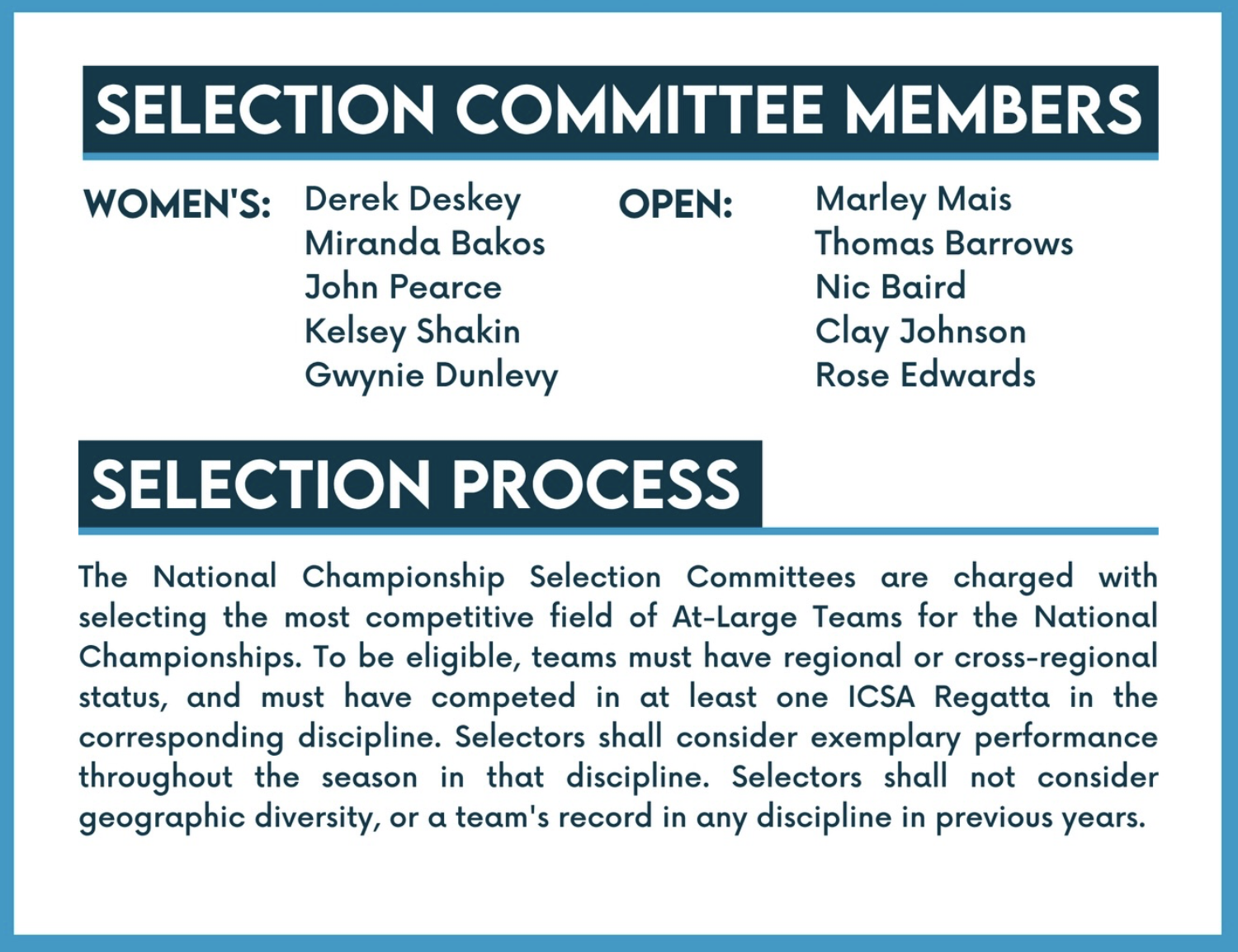 SELECTION COMMITTEE MEMBERS

WOMEN'S:
Derek Deskey
Miranda Bakos
John Pearce
Kelsey Shakin
Gwynie Dunlevy

OPEN:
Marley Mais
Thomas Barrows
Nic Baird
Clay Johnson
Rose Edwards

SELECTION PROCESS

The National Championship Selection Committees are charged with selecting the most competitive field of At-Large Teams for the National Championships. To be eligible, teams must have regional or cross-regional status, and must have competed in at least one ICSA Regatta in the corresponding discipline. Selectors shall consider exemplary performance throughout the season in that discipline. Selectors shall not consider geographic diversity, or a team's record in any discipline in previous years.